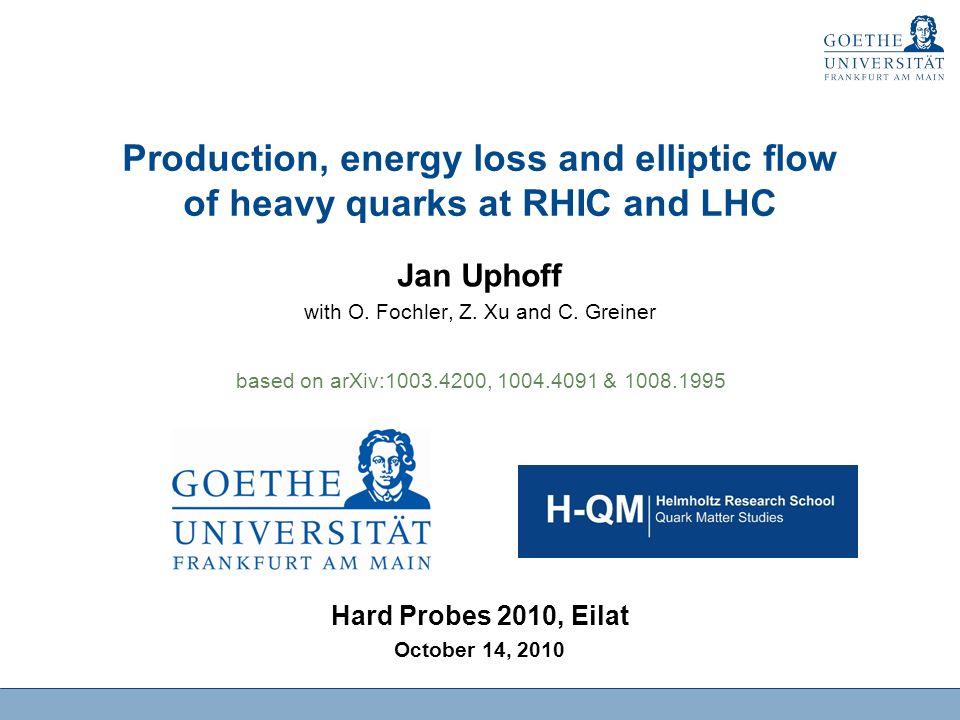 GOETHE
UNIVERSITÄT
FRANKFURT AM MAIN

Production, energy loss and elliptic flow of heavy quarks at RHIC and LHC

Jan Uphoff

with O. Fochler, Z. Xu and C. Greiner

based on arXiv:1003.4200, 1004.4091 & 1008.1995

GOETHE
UNIVERSITÄT
FRANKFURT AM MAIN

H-QM
Helmholtz Research School
Quark Matter Studies

Hard Probes 2010, Eilat

October 14, 2010